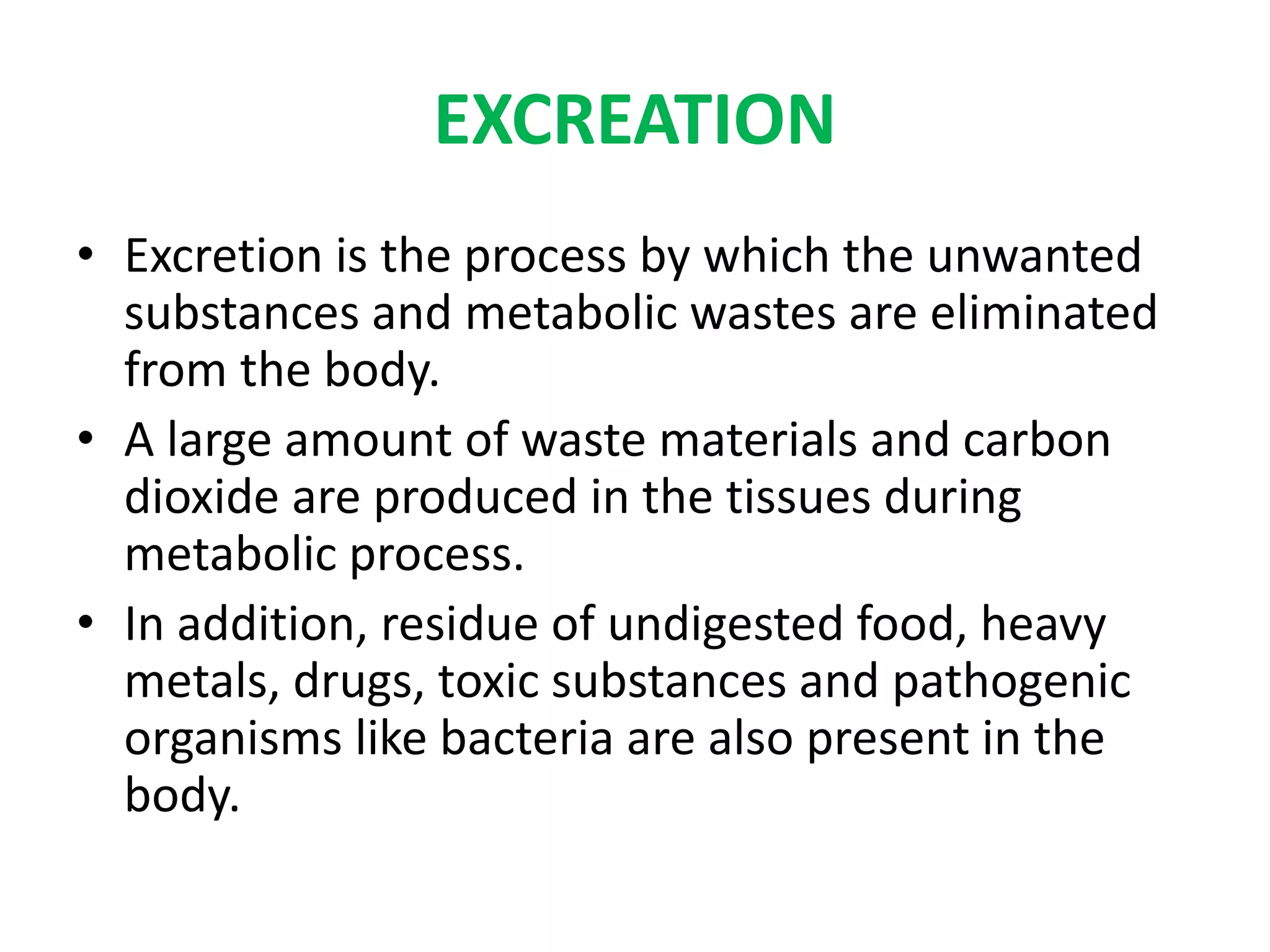 EXCREATION

• Excretion is the process by which the unwanted substances and metabolic wastes are eliminated from the body.
• A large amount of waste materials and carbon dioxide are produced in the tissues during metabolic process.
• In addition, residue of undigested food, heavy metals, drugs, toxic substances and pathogenic organisms like bacteria are also present in the body.